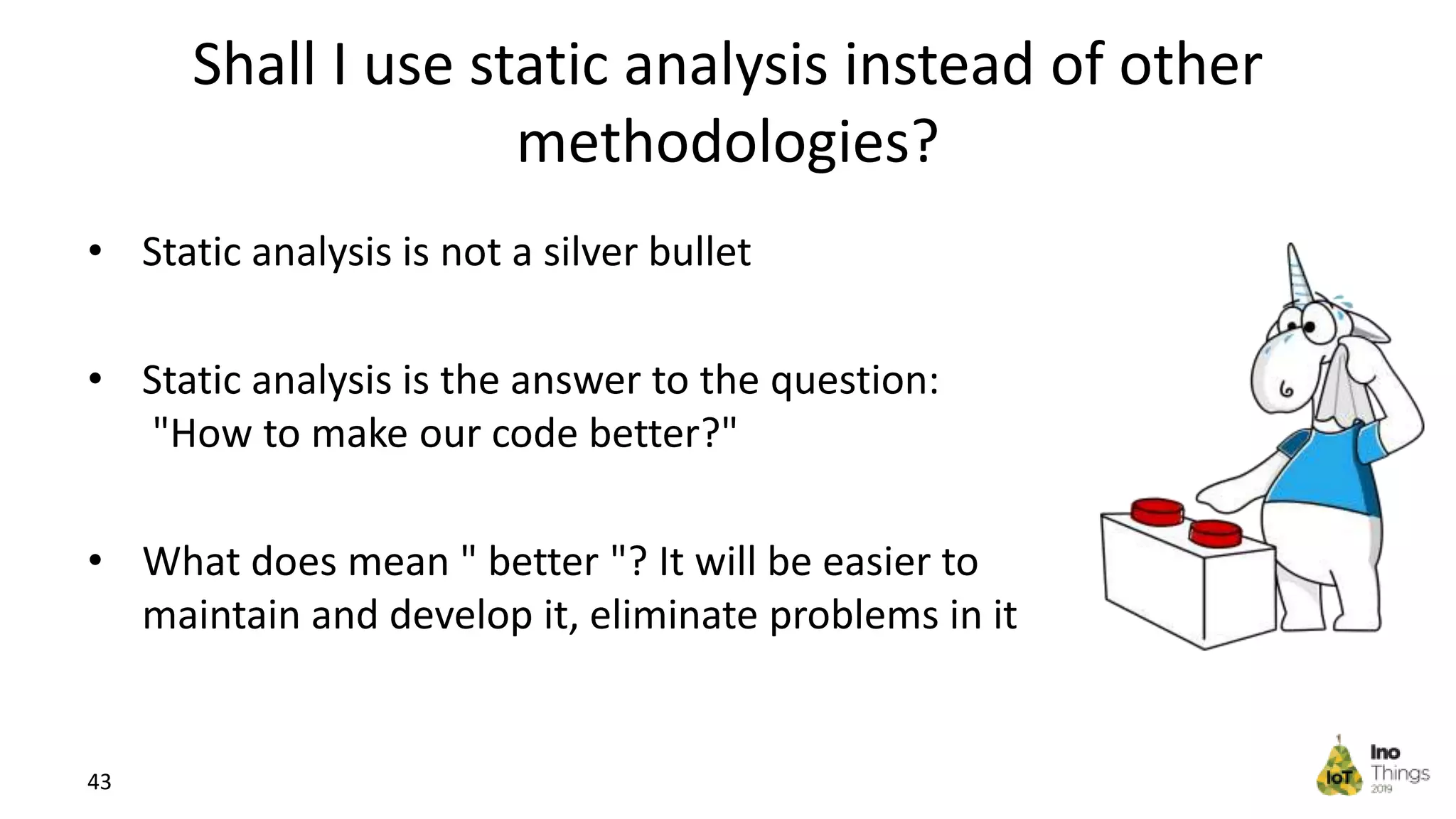 Shall I use static analysis instead of other methodologies?

• Static analysis is not a silver bullet

• Static analysis is the answer to the question: "How to make our code better?"

• What does mean " better "? It will be easier to maintain and develop it, eliminate problems in it

43

IoT Ino Things 2019